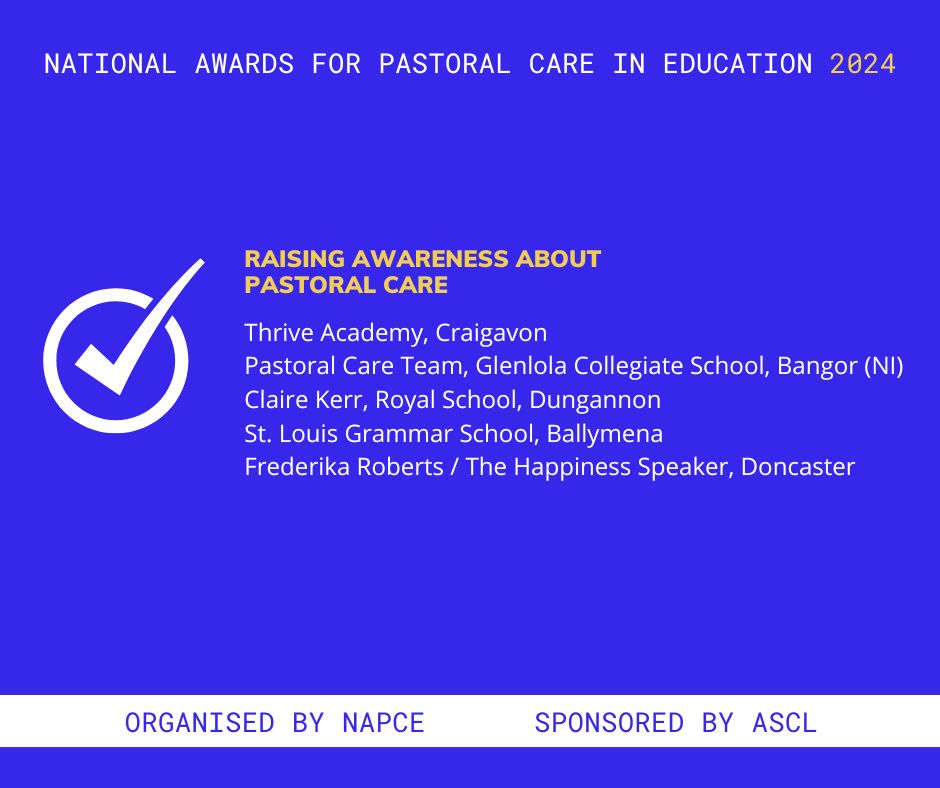 NATIONAL AWARDS FOR PASTORAL CARE IN EDUCATION 2024

RAISING AWARENESS ABOUT PASTORAL CARE

Thrive Academy, Craigavon
Pastoral Care Team, Glenlola Collegiate School, Bangor (NI)
Claire Kerr, Royal School, Dungannon
St. Louis Grammar School, Ballymena
Frederika Roberts / The Happiness Speaker, Doncaster

ORGANISED BY NAPCE SPONSORED BY ASCL